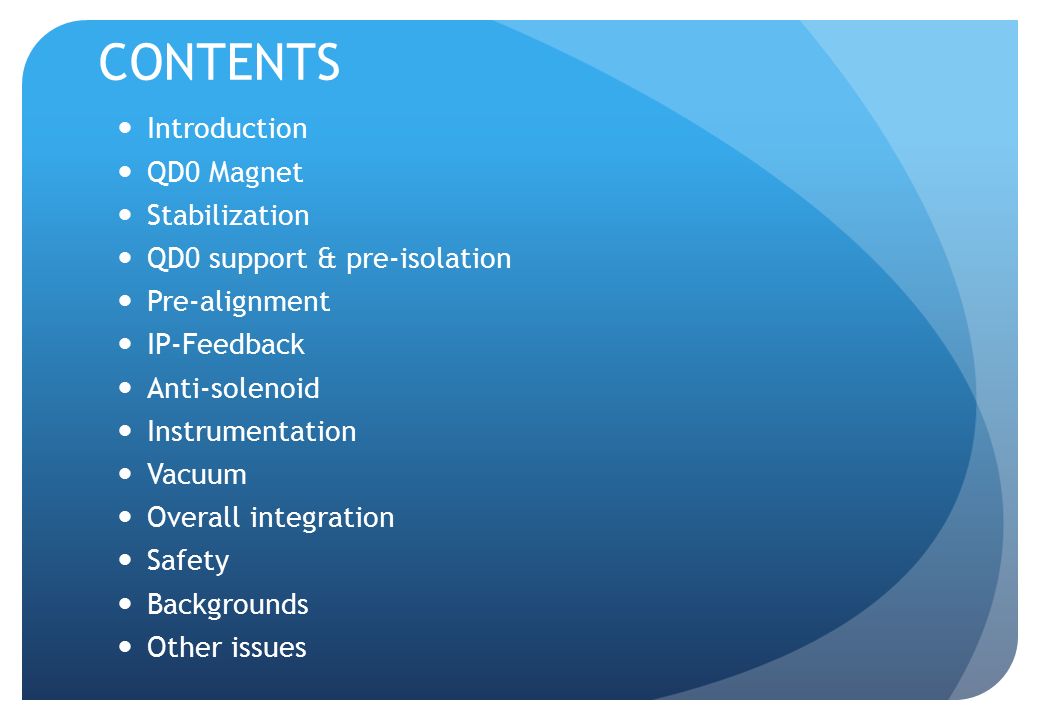 CONTENTS

- Introduction
- QD0 Magnet
- Stabilization
- QD0 support & pre-isolation
- Pre-alignment
- IP-Feedback
- Anti-solenoid
- Instrumentation
- Vacuum
- Overall integration
- Safety
- Backgrounds
- Other issues